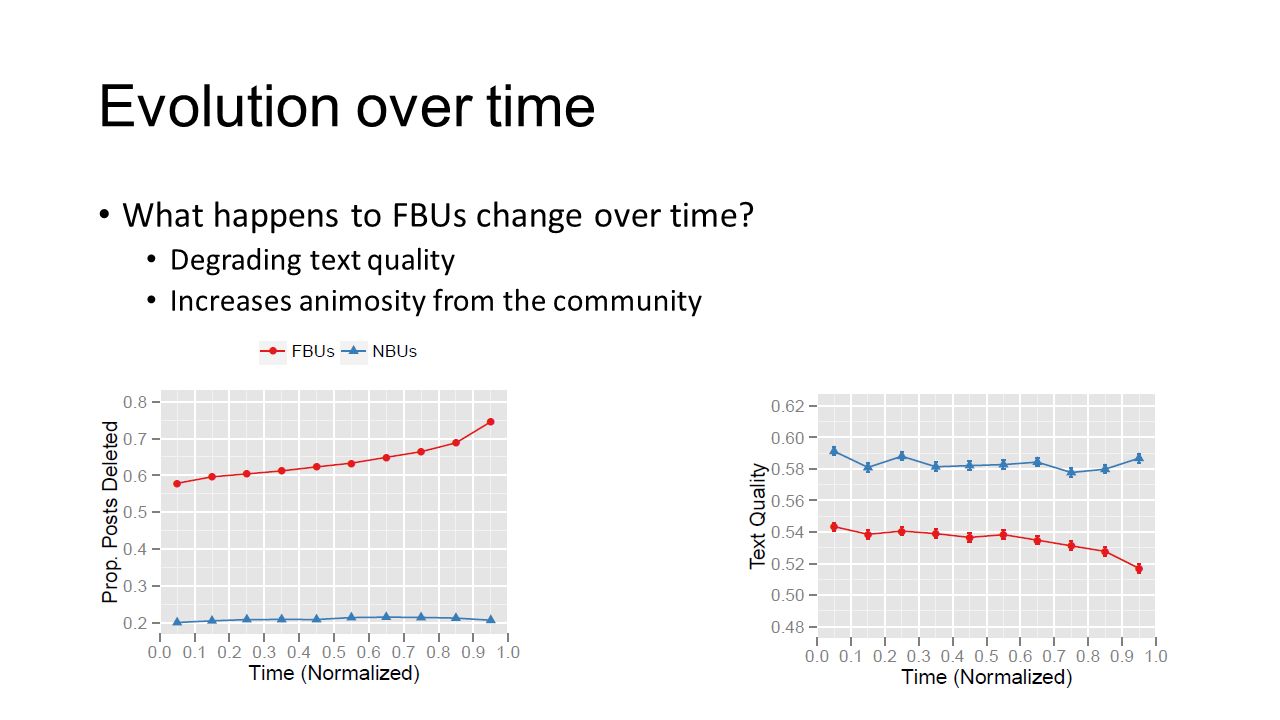 Evolution over time

• What happens to FBUs change over time?
  • Degrading text quality
  • Increases animosity from the community

FBUs NBUs

Prop. Posts Deleted
0.8
0.7
0.6
0.5
0.4
0.3
0.2
0.0 0.1 0.2 0.3 0.4 0.5 0.6 0.7 0.8 0.9 1.0
Time (Normalized)

Text Quality
0.62
0.60
0.58
0.56
0.54
0.52
0.50
0.48
0.0 0.1 0.2 0.3 0.4 0.5 0.6 0.7 0.8 0.9 1.0
Time (Normalized)